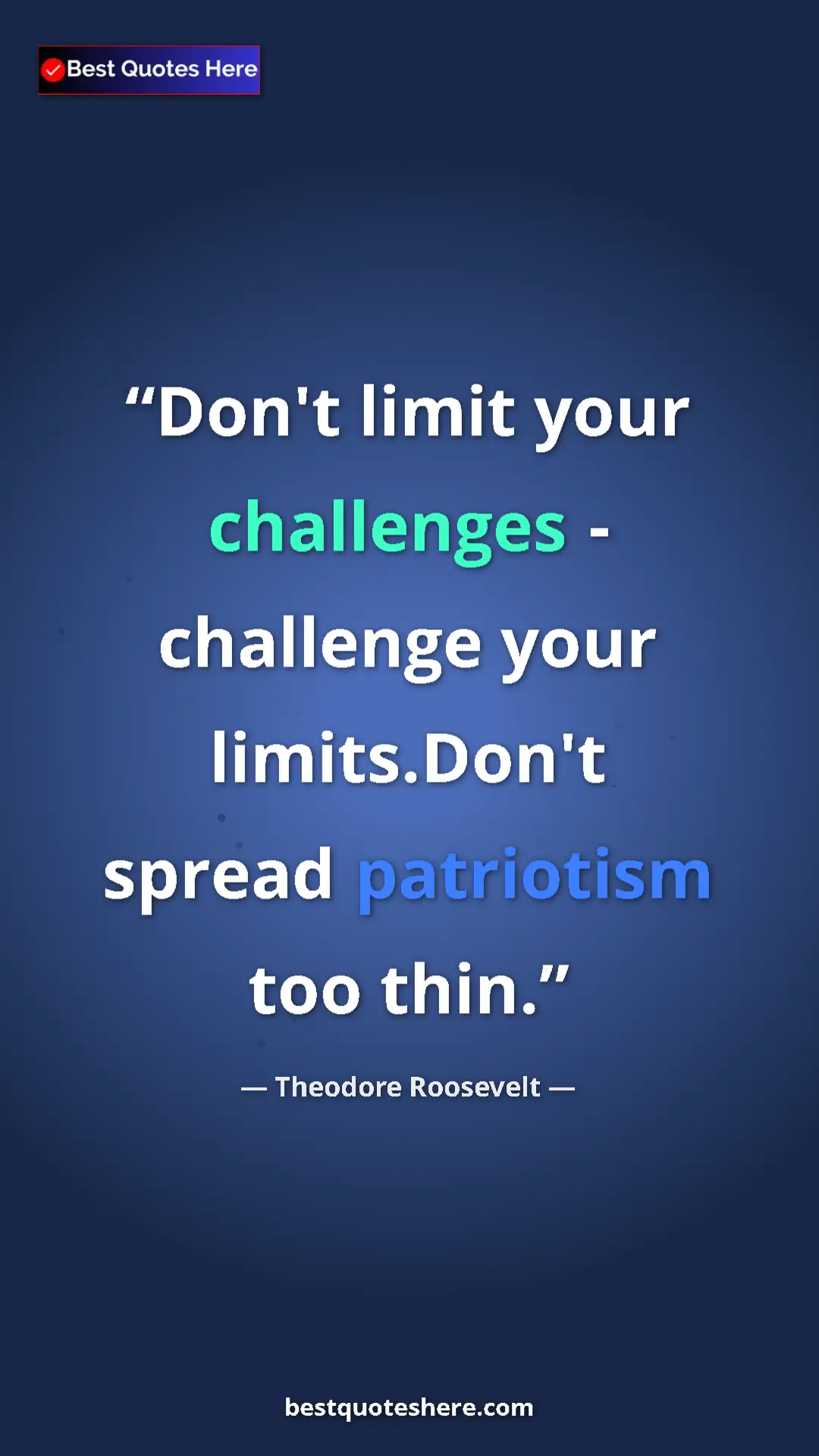 Best Quotes Here

“Don't limit your challenges - challenge your limits.Don't spread patriotism too thin.”

— Theodore Roosevelt —

bestquoteshere.com